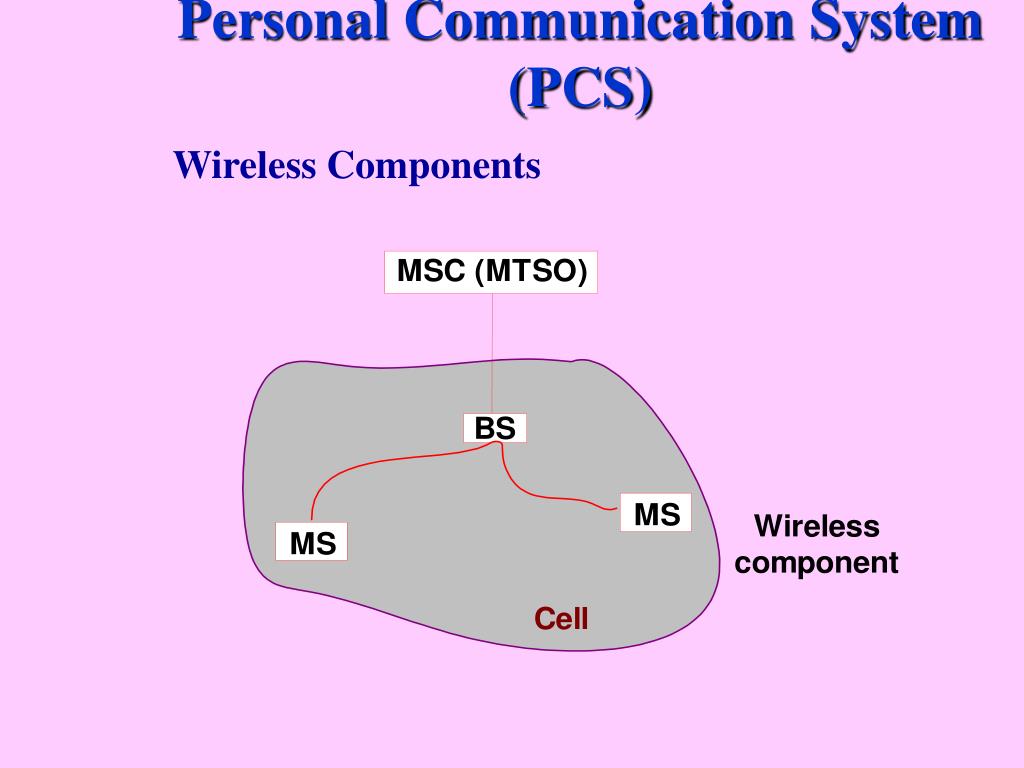 Personal Communication System (PCS)

Wireless Components

MSC (MTSO)

BS

MS

MS

Wireless component

Cell